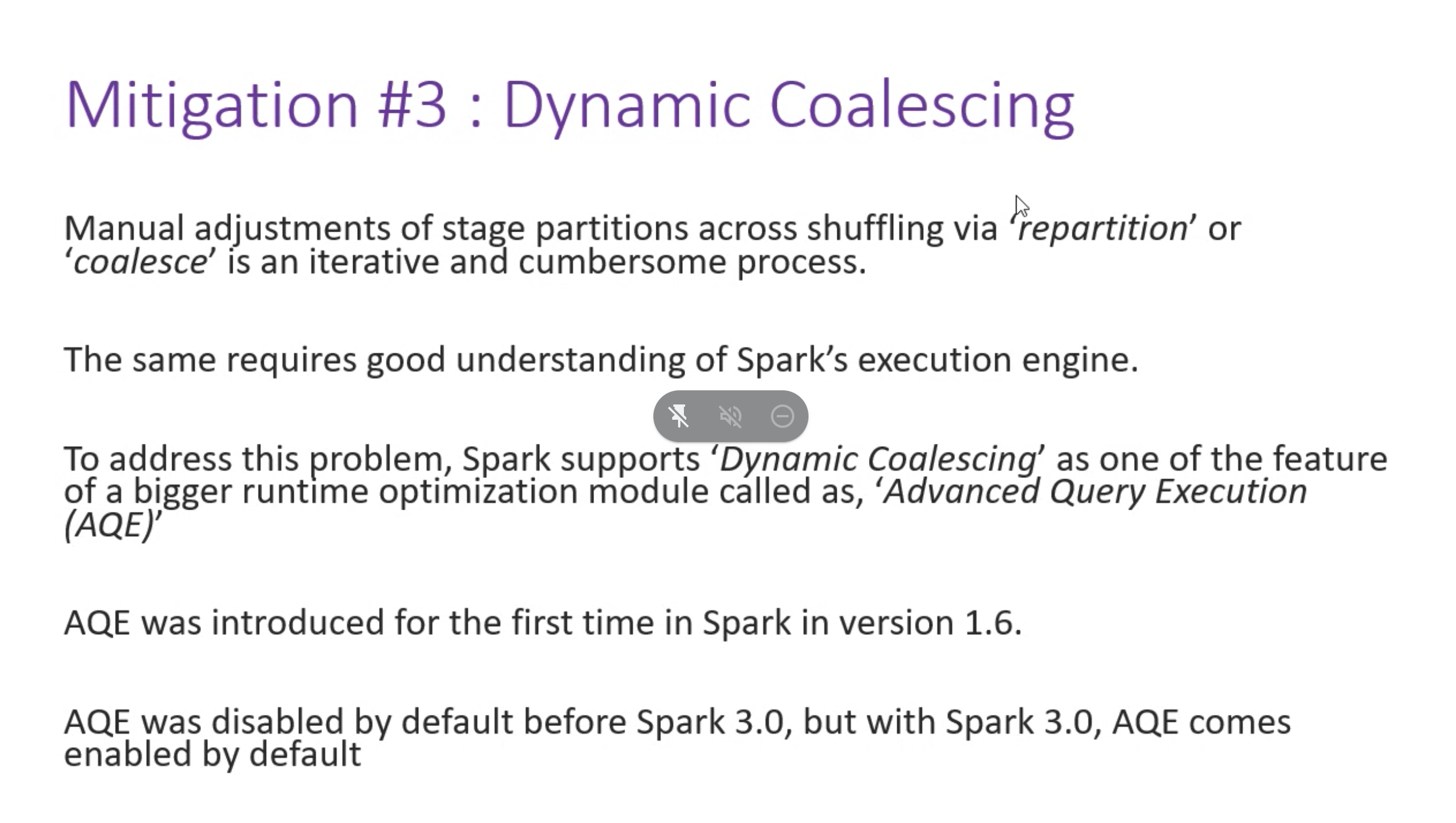 Mitigation #3 : Dynamic Coalescing

Manual adjustments of stage partitions across shuffling via ‘repartition’ or ‘coalesce’ is an iterative and cumbersome process.

The same requires good understanding of Spark’s execution engine.

To address this problem, Spark supports ‘Dynamic Coalescing’ as one of the feature of a bigger runtime optimization module called as, ‘Advanced Query Execution (AQE)’

AQE was introduced for the first time in Spark in version 1.6.

AQE was disabled by default before Spark 3.0, but with Spark 3.0, AQE comes enabled by default